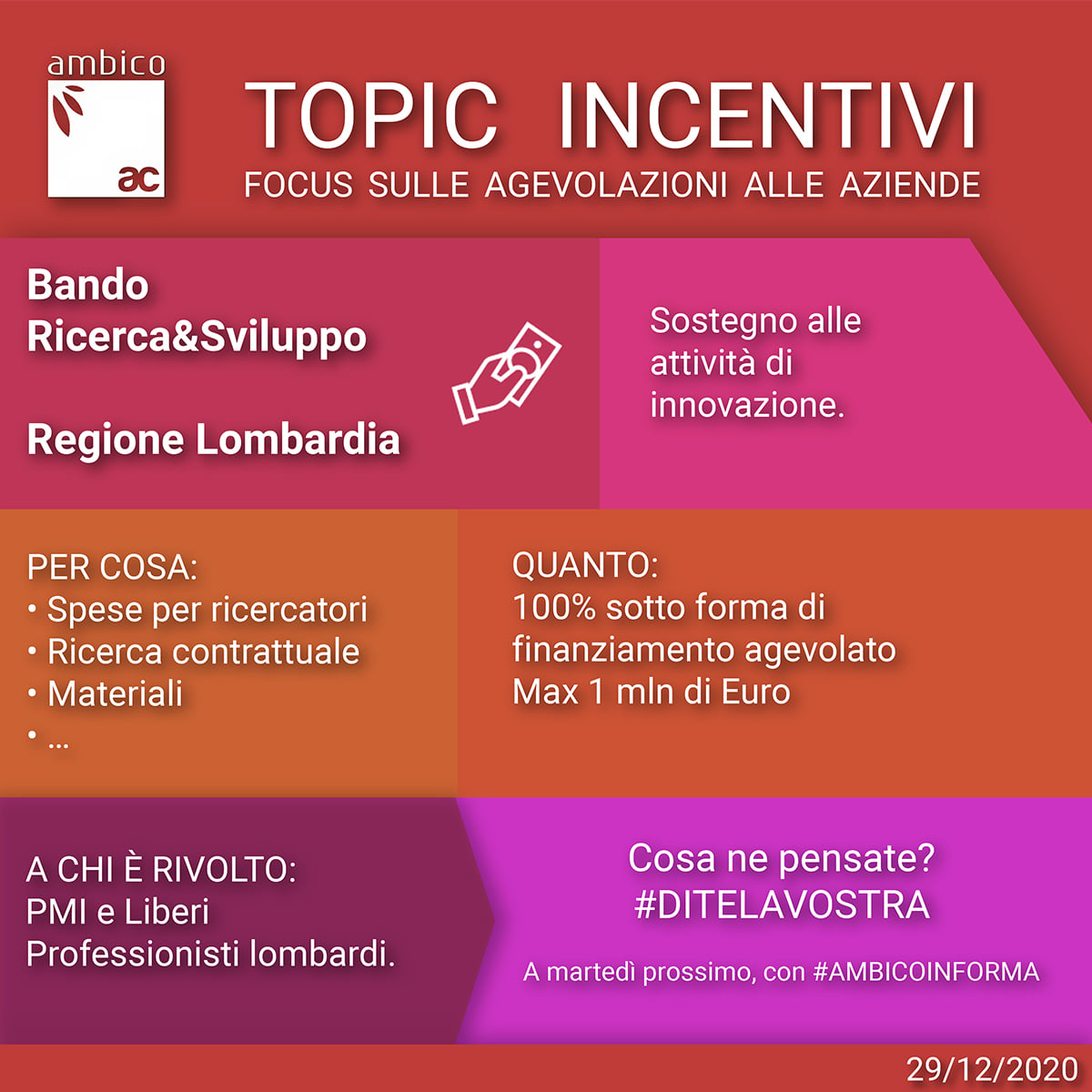 ambico
ac

TOPIC INCENTIVI
FOCUS SULLE AGEVOLAZIONI ALLE AZIENDE

Bando
Ricerca&Sviluppo

Regione Lombardia

Sostegno alle attività di innovazione.

PER COSA:
• Spese per ricercatori
• Ricerca contrattuale
• Materiali
• ...

QUANTO:
100% sotto forma di finanziamento agevolato
Max 1 mln di Euro

A CHI È RIVOLTO:
PMI e Liberi Professionisti lombardi.

Cosa ne pensate?
#DITELAVOSTRA

A martedì prossimo, con #AMBICOINFORMA

29/12/2020